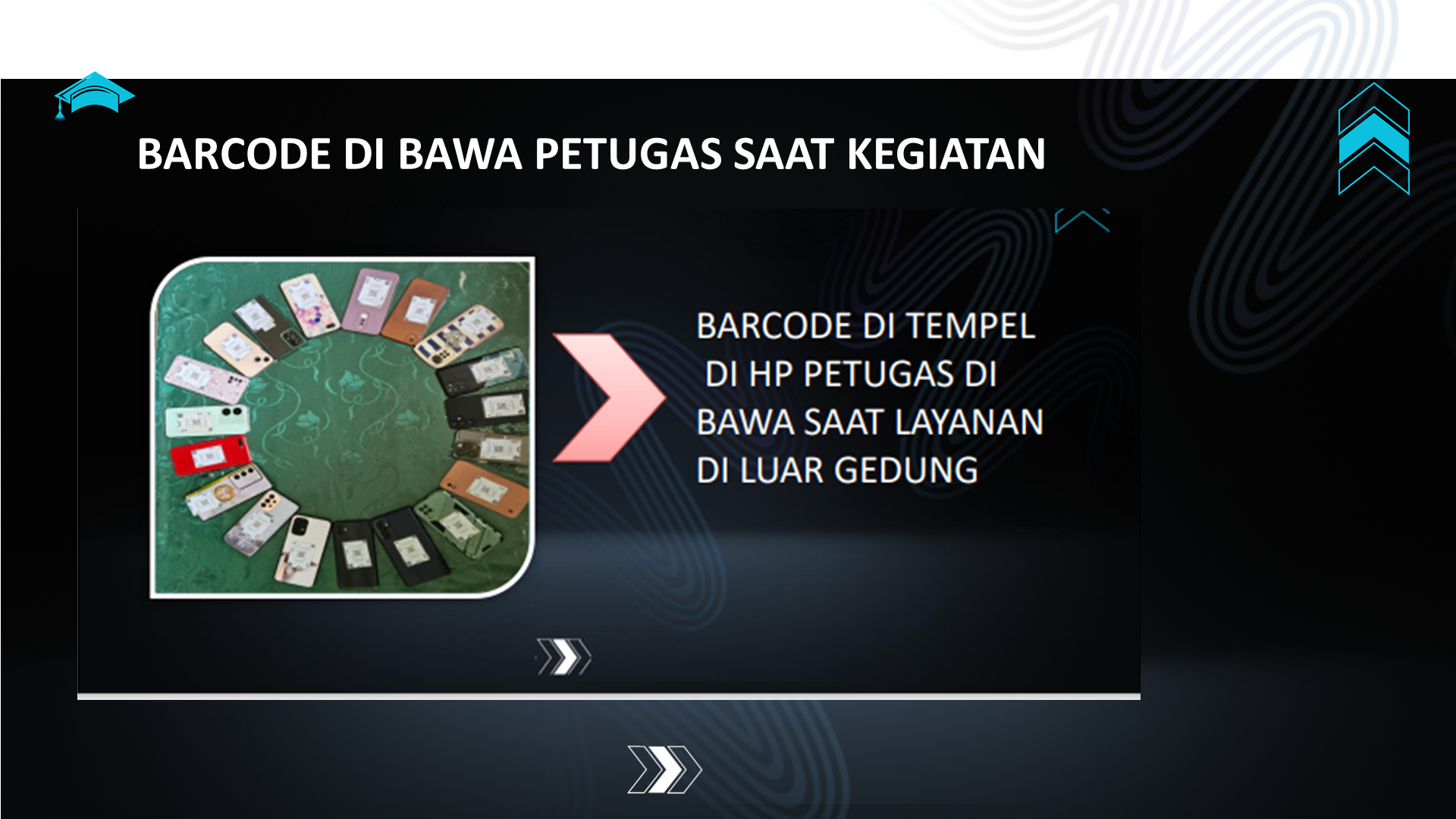 BARCODE DI BAWA PETUGAS SAAT KEGIATAN

BARCODE DI TEMPEL DI HP PETUGAS DI BAWA SAAT LAYANAN DI LUAR GEDUNG